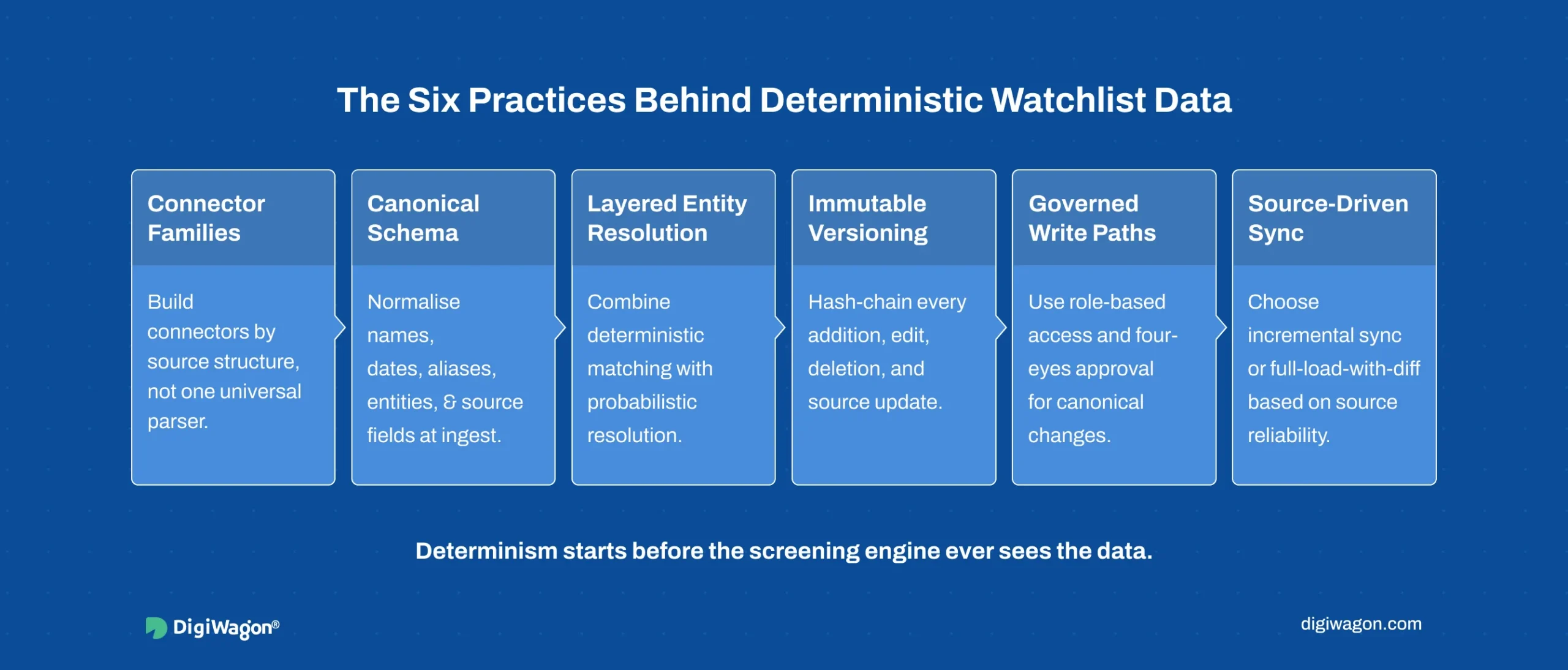 The Six Practices Behind Deterministic Watchlist Data

Connector Families

Build connectors by source structure, not one universal parser.

Canonical Schema

Normalise names, dates, aliases, entities, & source fields at ingest.

Layered Entity Resolution

Combine deterministic matching with probabilistic resolution.

Immutable Versioning

Hash-chain every addition, edit, deletion, and source update.

Governed Write Paths

Use role-based access and four-eyes approval for canonical changes.

Source-Driven Sync

Choose incremental sync or full-load-with-diff based on source reliability.

Determinism starts before the screening engine ever sees the data.

DigiWagon®

digiwagon.com